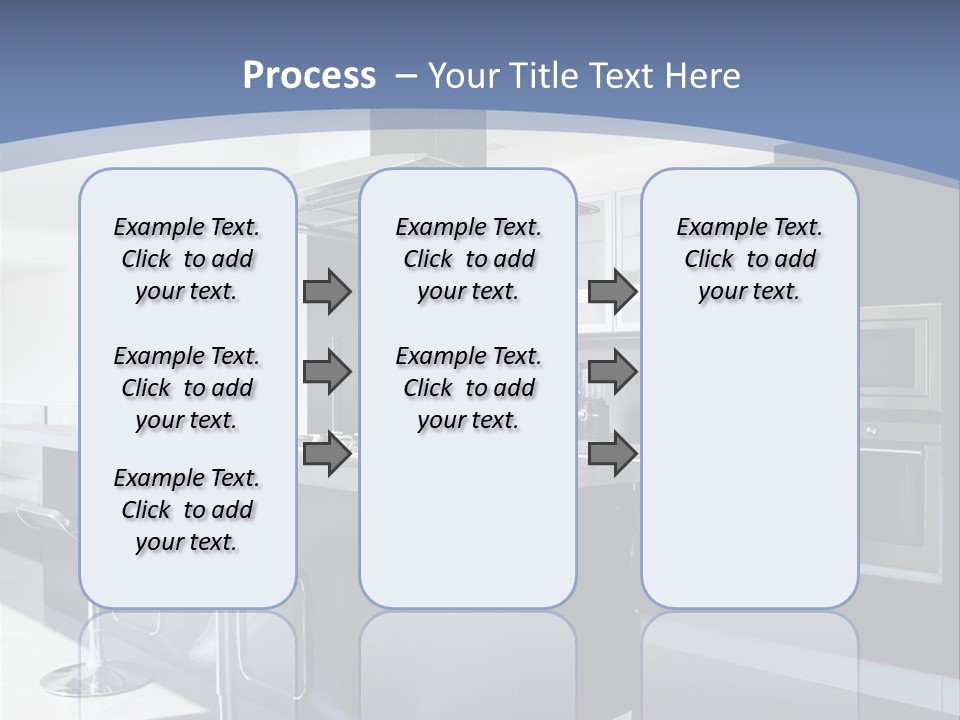 Process – Your Title Text Here

Example Text. Click to add your text.

Example Text. Click to add your text.

Example Text. Click to add your text.

Example Text. Click to add your text.

Example Text. Click to add your text.

Example Text. Click to add your text.